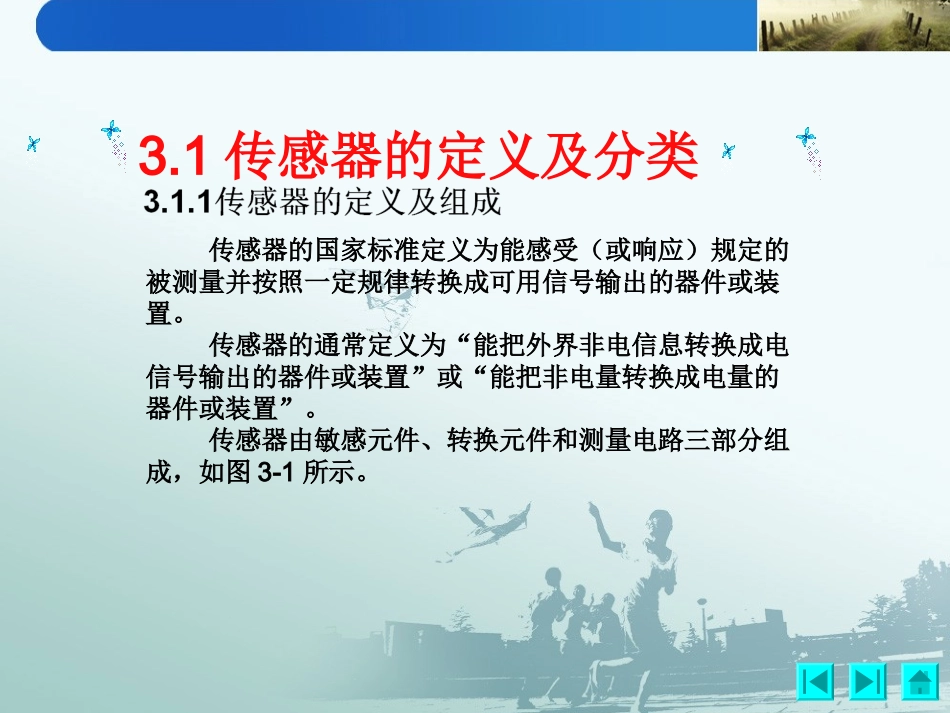 3.1 传感器的定义及分类

3.1.1传感器的定义及组成

传感器的国家标准定义为能感受（或响应）规定的被测量并按照一定规律转换成可用信号输出的器件或装置。

传感器的通常定义为“能把外界非电信息转换成电信号输出的器件或装置”或“能把非电量转换成电量的器件或装置”。

传感器由敏感元件、转换元件和测量电路三部分组成，如图 3-1 所示。